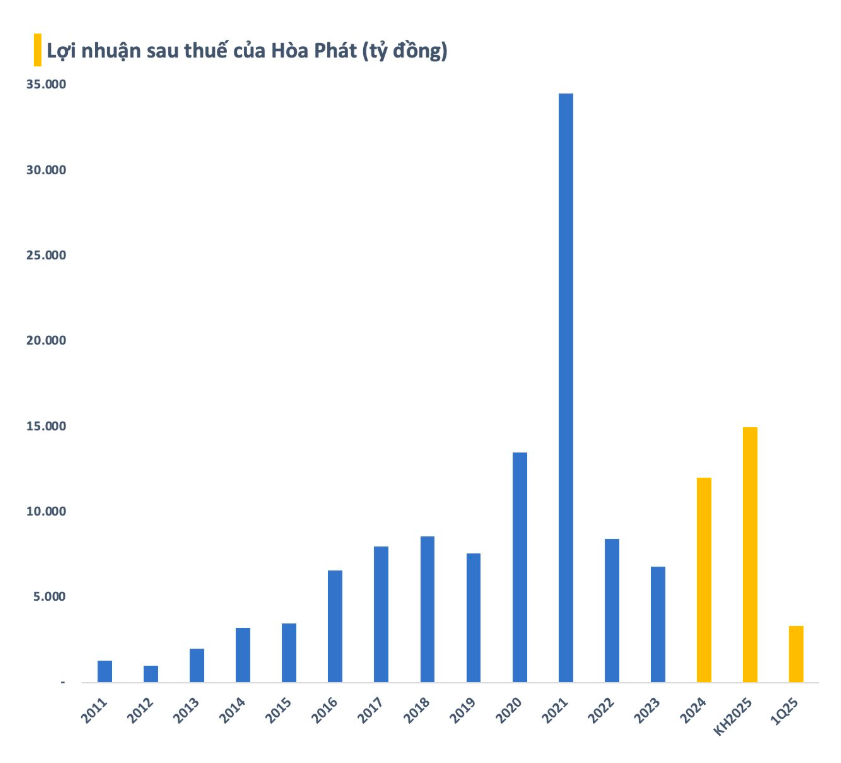 Lợi nhuận sau thuế của Hòa Phát (tỷ đồng)

35.000
30.000
25.000
20.000
15.000
10.000
5.000
-

2011
2012
2013
2014
2015
2016
2017
2018
2019
2020
2021
2022
2023
2024
KH2025
1Q25